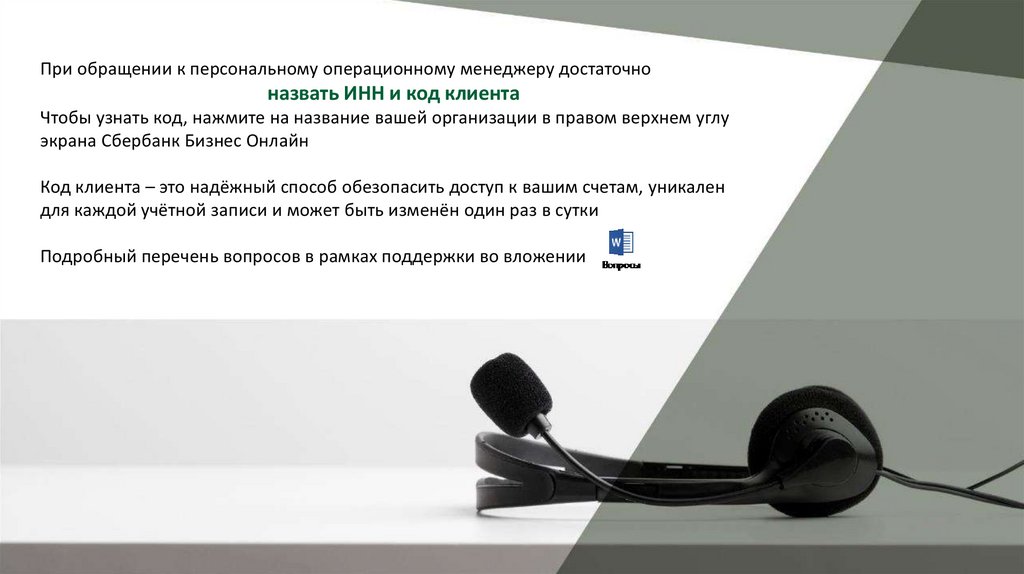 При обращении к персональному операционному менеджеру достаточно
назвать ИНН и код клиента
Чтобы узнать код, нажмите на название вашей организации в правом верхнем углу экрана Сбербанк Бизнес Онлайн

Код клиента – это надёжный способ обезопасить доступ к вашим счетам, уникален для каждой учётной записи и может быть изменён один раз в сутки

Подробный перечень вопросов в рамках поддержки во вложении

Вопросы